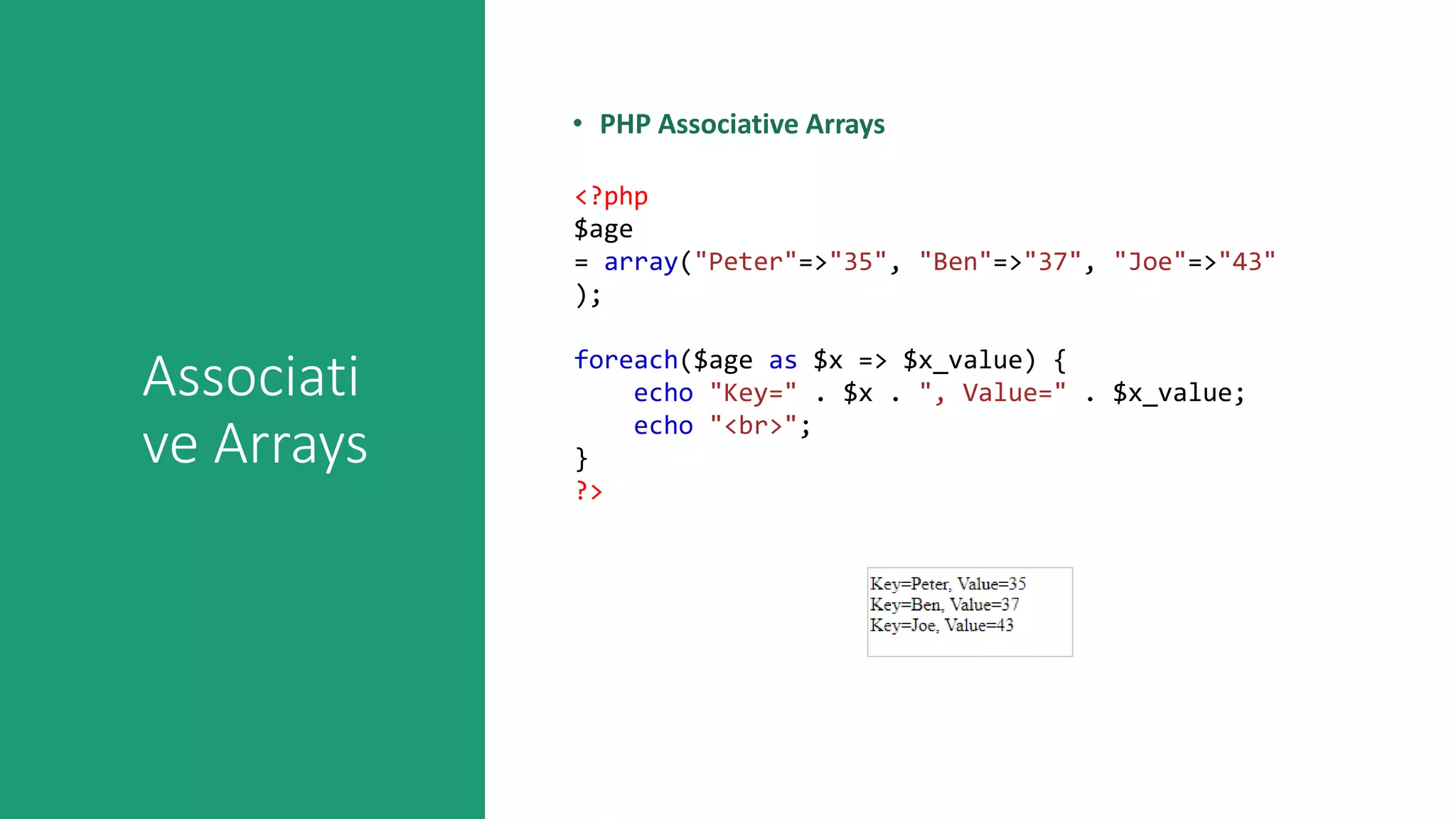 Associati ve Arrays

• PHP Associative Arrays

<?php
$age
= array("Peter"=>"35", "Ben"=>"37", "Joe"=>"43"
);

foreach($age as $x => $x_value) {
    echo "Key=" . $x . ", Value=" . $x_value;
    echo "<br>";
}
?>

Key=Peter, Value=35
Key=Ben, Value=37
Key=Joe, Value=43